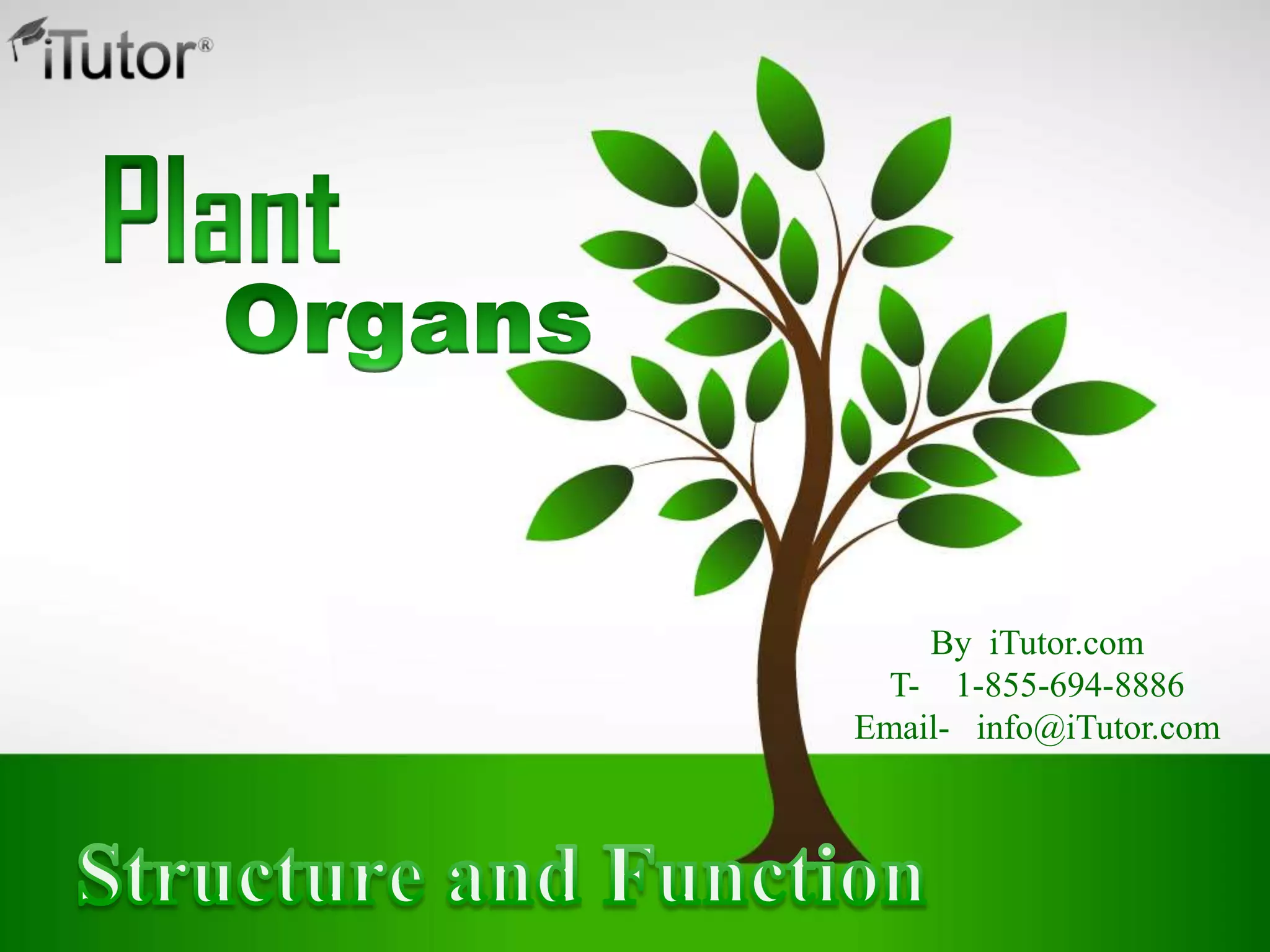 iTutor®

Plant
Organs

By iTutor.com
T- 1-855-694-8886
Email- info@iTutor.com

Structure and Function